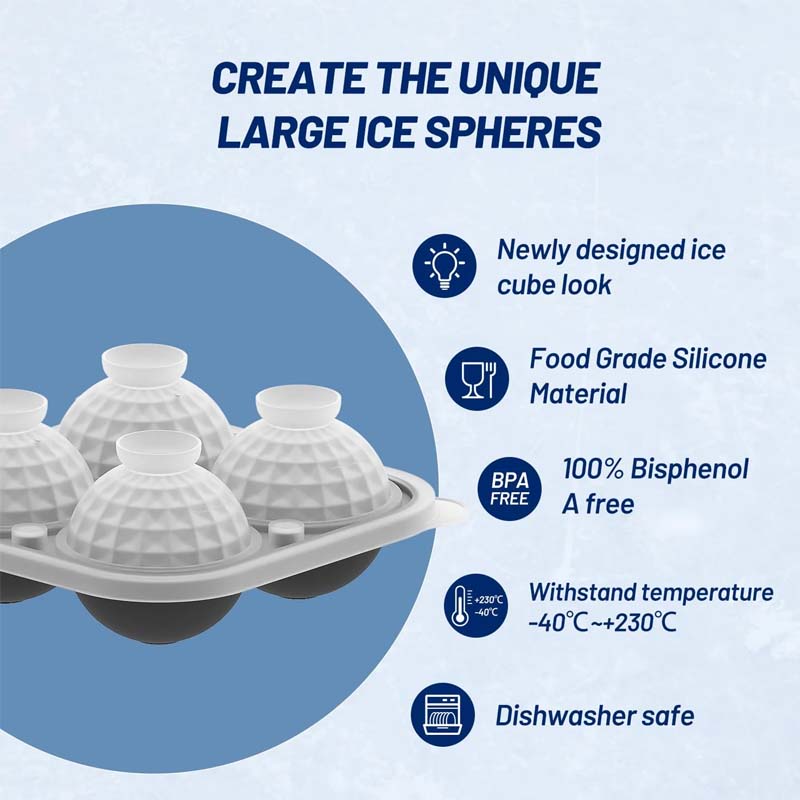 CREATE THE UNIQUE LARGE ICE SPHERES

Newly designed ice cube look

Food Grade Silicone Material

BPA FREE

100% Bisphenol A free

+230℃
-40℃

Withstand temperature -40℃~+230℃

Dishwasher safe